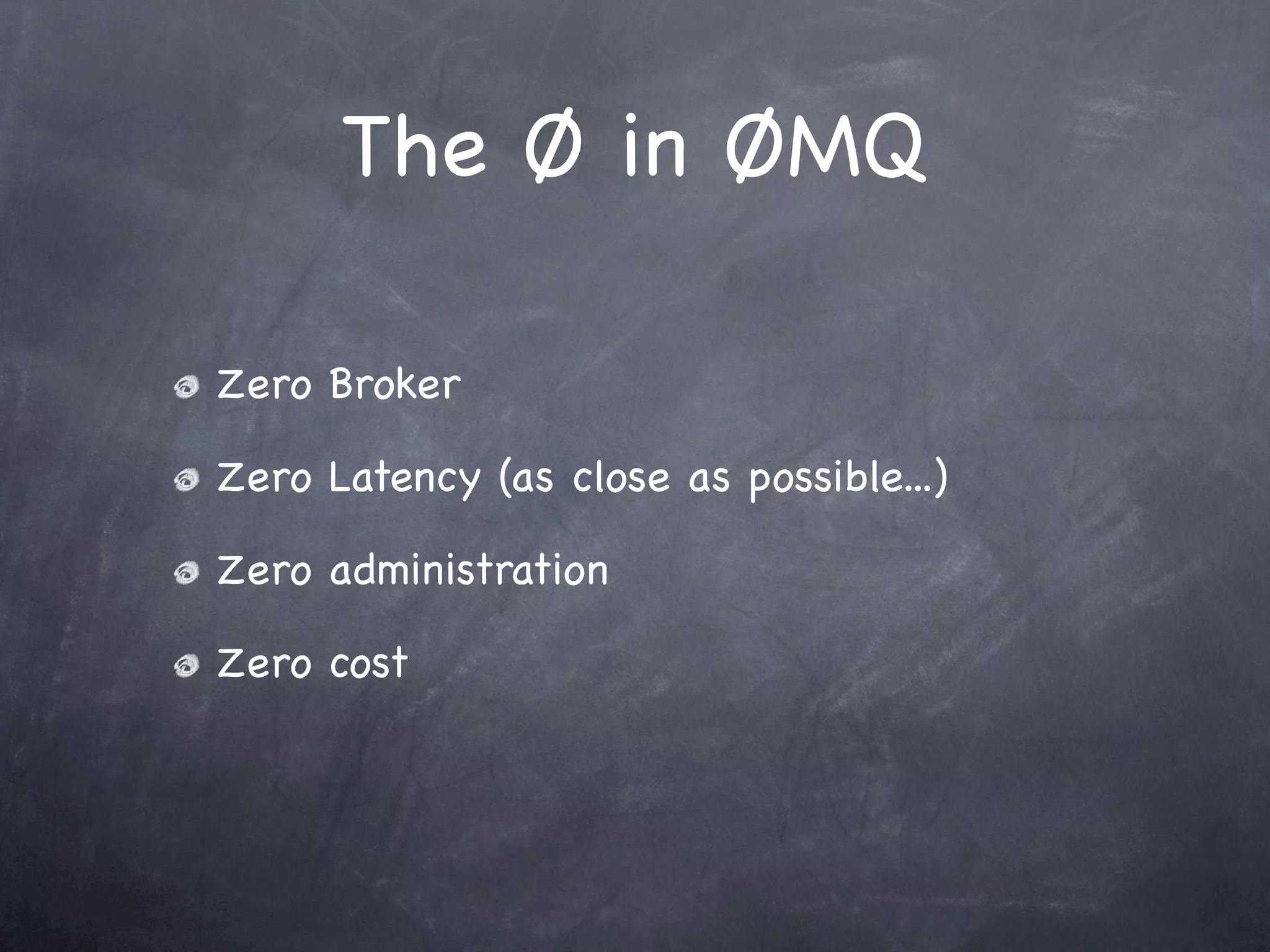 The Ø in ØMQ

Zero Broker

Zero Latency (as close as possible...)

Zero administration

Zero cost